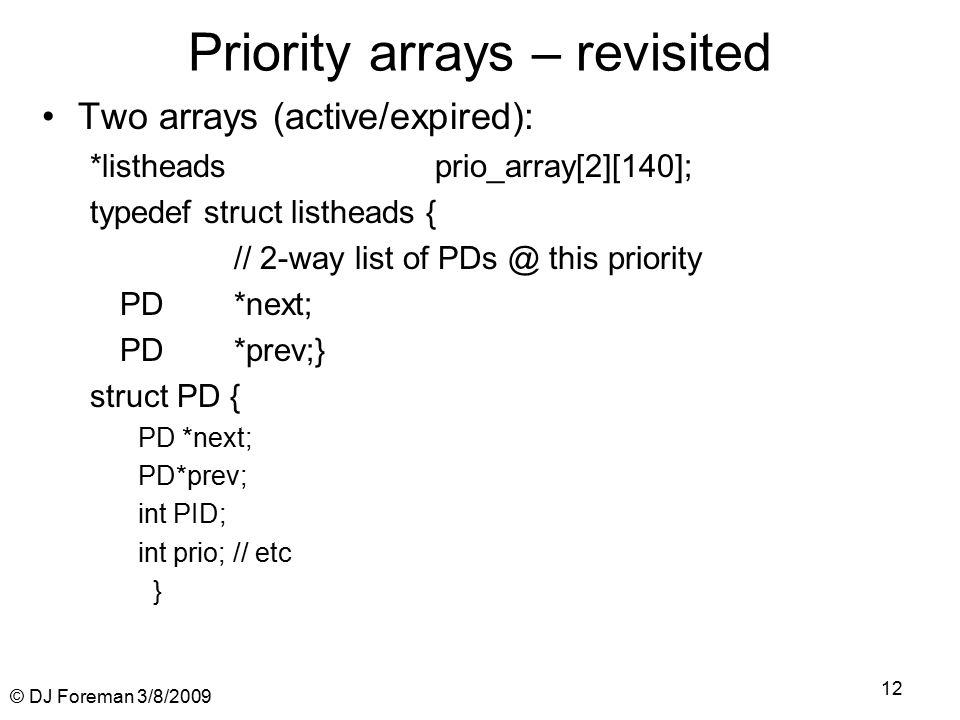 Priority arrays – revisited

• Two arrays (active/expired):

*listheads prio_array[2][140];

typedef struct listheads {

// 2-way list of PDs @ this priority

PD *next;

PD *prev;}

struct PD {

PD *next;

PD*prev;

int PID;

int prio; // etc

}

© DJ Foreman 3/8/2009

12